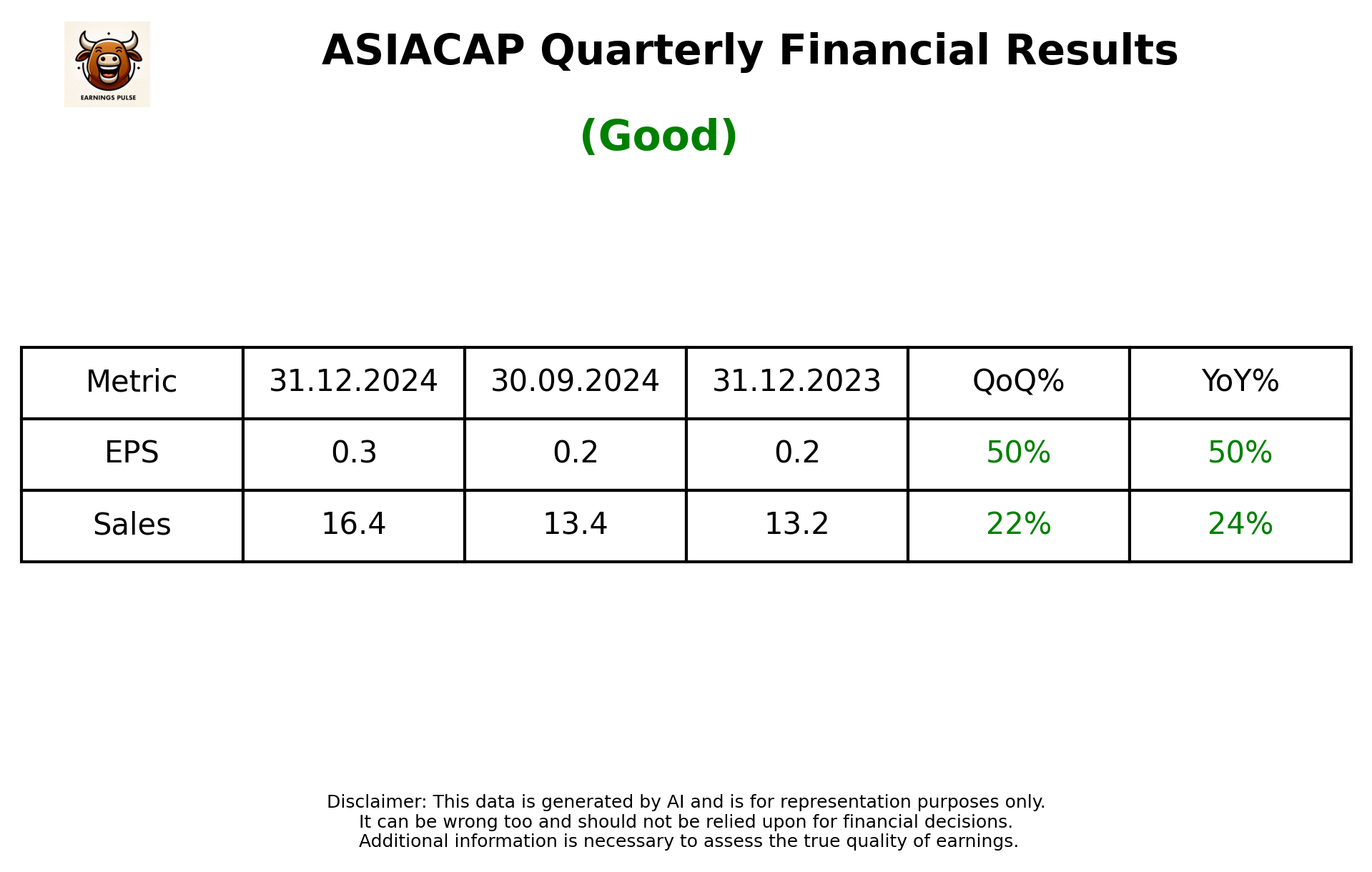 EARNINGS PULSE

ASIACAP Quarterly Financial Results

(Good)

| Metric | 31.12.2024 | 30.09.2024 | 31.12.2023 | QoQ% | YoY% |
|---|---|---|---|---|---|
| EPS | 0.3 | 0.2 | 0.2 | 50% | 50% |
| Sales | 16.4 | 13.4 | 13.2 | 22% | 24% |

Disclaimer: This data is generated by AI and is for representation purposes only.
It can be wrong too and should not be relied upon for financial decisions.
Additional information is necessary to assess the true quality of earnings.